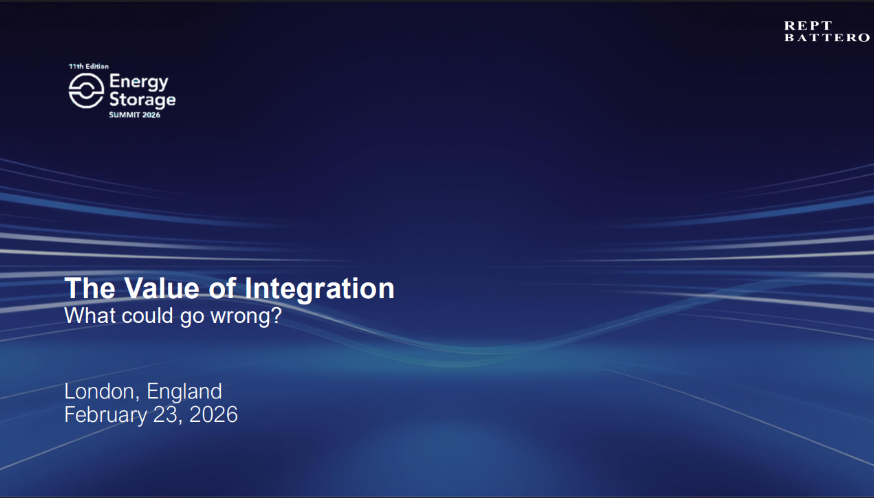 REPT
BATTERO

11th Edition
Energy
Storage
SUMMIT 2026

The Value of Integration
What could go wrong?

London, England
February 23, 2026